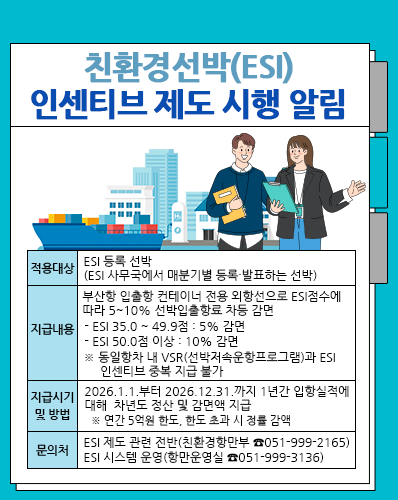 친환경선박(ESI)
인센티브 제도 시행 알림

| 적용대상 | ESI 등록 선박 (ESI 사무국에서 매분기별 등록·발표하는 선박) |
|---|---|
| 지급내용 | 부산항 입출항 컨테이너 전용 외항선으로 ESI점수에 따라 5~10% 선박입출항료 차등 감면 - ESI 35.0 ~ 49.9점 : 5% 감면 - ESI 50.0점 이상 : 10% 감면 ※ 동일항차 내 VSR(선박저속운항프로그램)과 ESI 인센티브 중복 지급 불가 |
| 지급시기 및 방법 | 2026.1.1.부터 2026.12.31.까지 1년간 입항실적에 대해 차년도 정산 및 감면액 지급 ※ 연간 5억원 한도, 한도 초과 시 정률 감액 |
| 문의처 | ESI 제도 관련 전반(친환경항만부 ☎051-999-2165) ESI 시스템 운영(항만운영실 ☎051-999-3136) |